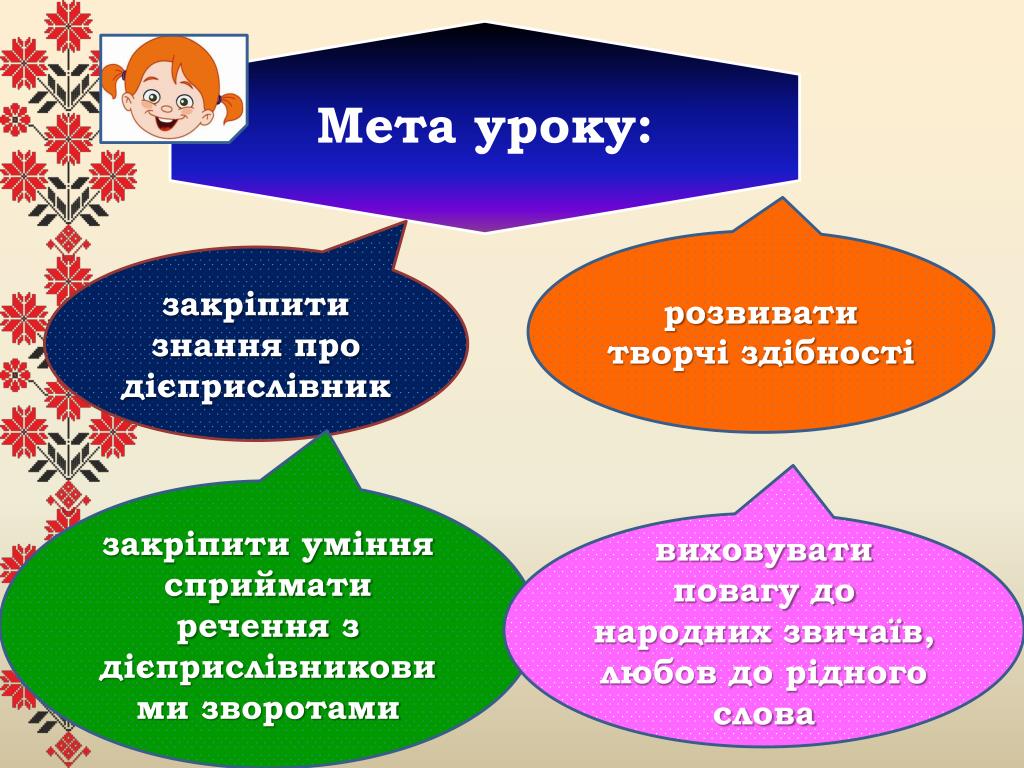 Мета уроку:

закріпити знання про дієприслівник

розвивати творчі здібності

закріпити уміння сприймати речення з дієприслівниковими зворотами

виховувати повагу до народних звичаїв, любов до рідного слова